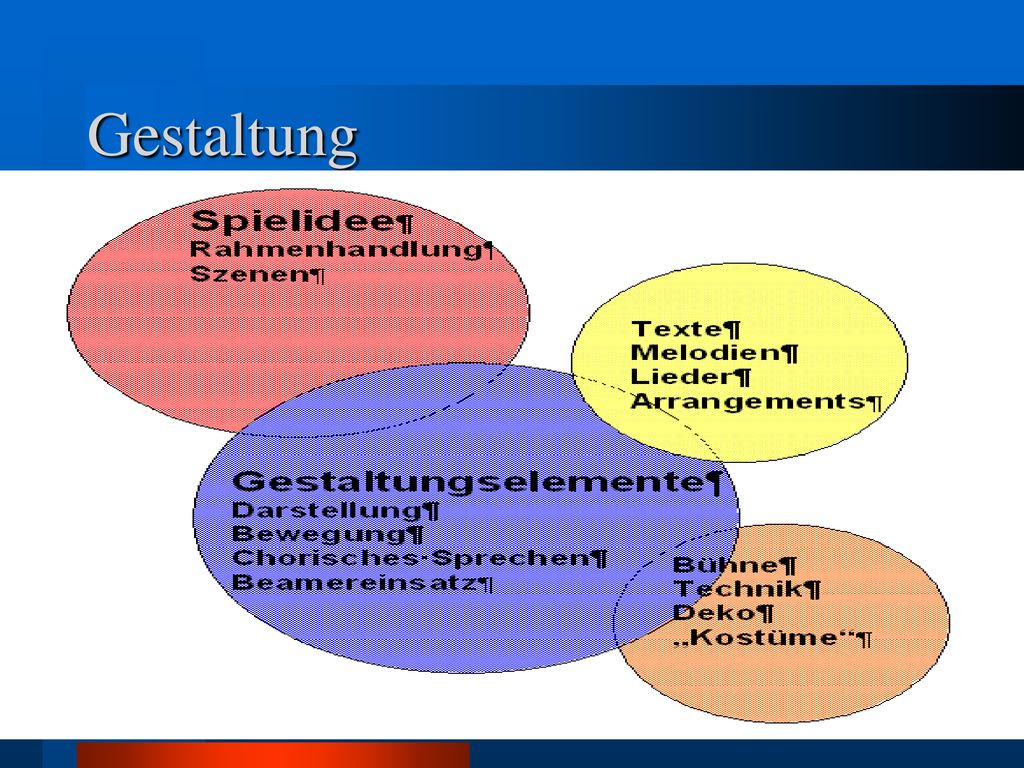 Gestaltung

Spielidee¶
Rahmenhandlung¶
Szenen¶

Texte¶
Melodien¶
Lieder¶
Arrangements¶

Gestaltungselemente¶
Darstellung¶
Bewegung¶
Chorisches·Sprechen¶
Beamereinsatz¶

Bühne¶
Technik¶
Deko¶
„Kostüme“¶